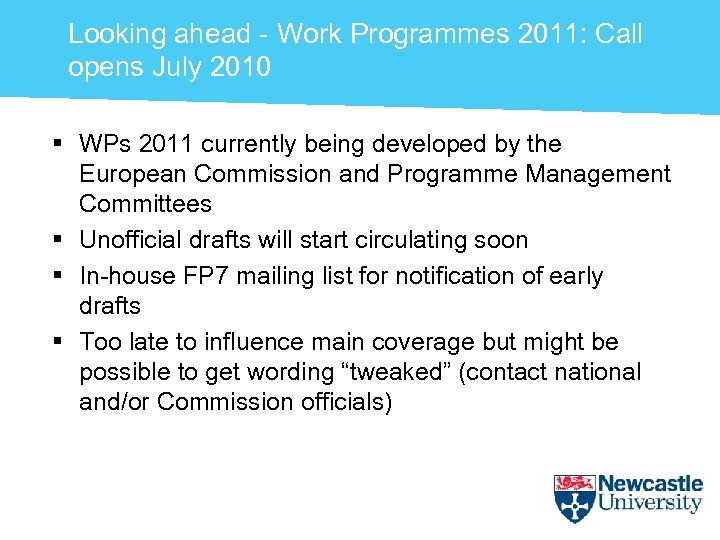 Looking ahead - Work Programmes 2011: Call opens July 2010

▪ WPs 2011 currently being developed by the European Commission and Programme Management Committees
▪ Unofficial drafts will start circulating soon
▪ In-house FP7 mailing list for notification of early drafts
▪ Too late to influence main coverage but might be possible to get wording “tweaked” (contact national and/or Commission officials)

Newcastle University